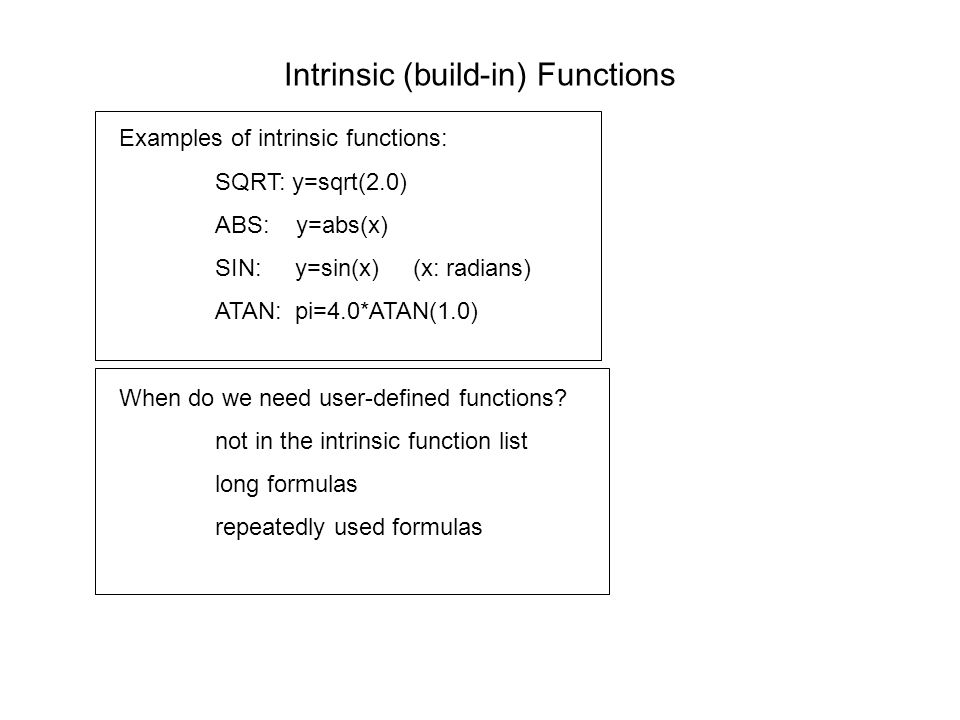 Intrinsic (build-in) Functions

Examples of intrinsic functions:

SQRT: y=sqrt(2.0)

ABS: y=abs(x)

SIN: y=sin(x) (x: radians)

ATAN: pi=4.0*ATAN(1.0)

When do we need user-defined functions?

not in the intrinsic function list

long formulas

repeatedly used formulas